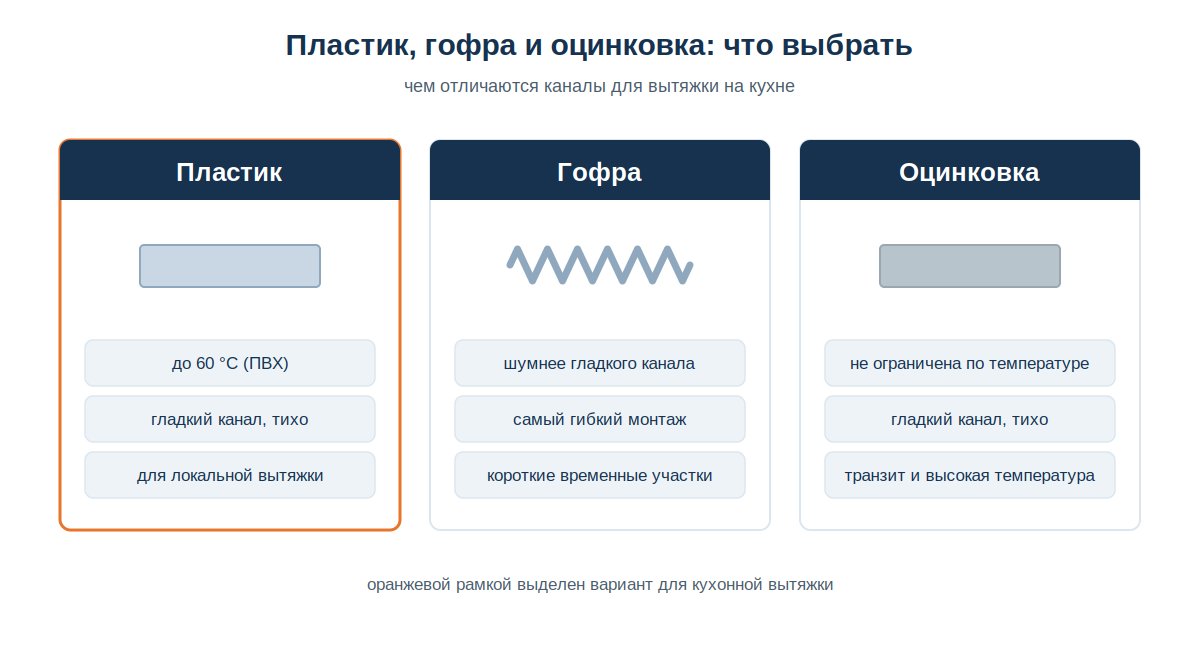 Пластик, гофра и оцинковка: что выбрать

чем отличаются каналы для вытяжки на кухне

Пластик

до 60 °C (ПВХ)

гладкий канал, тихо

для локальной вытяжки

Гофра

шумнее гладкого канала

самый гибкий монтаж

короткие временные участки

Оцинковка

не ограничена по температуре

гладкий канал, тихо

транзит и высокая температура

оранжевой рамкой выделен вариант для кухонной вытяжки